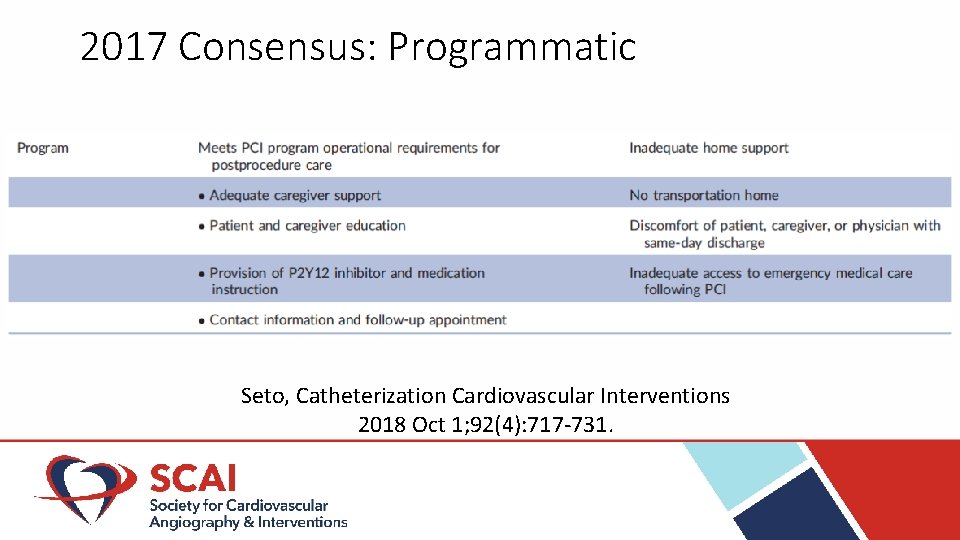 2017 Consensus: Programmatic

| Program | Meets PCI program operational requirements for postprocedure care | Inadequate home support |
|---|---|---|
| | • Adequate caregiver support | No transportation home |
| | • Patient and caregiver education | Discomfort of patient, caregiver, or physician with same-day discharge |
| | • Provision of P2Y12 inhibitor and medication instruction | Inadequate access to emergency medical care following PCI |
| | • Contact information and follow-up appointment | |

Seto, Catheterization Cardiovascular Interventions 2018 Oct 1;92(4):717-731.

SCAI
Society for Cardiovascular Angiography & Interventions